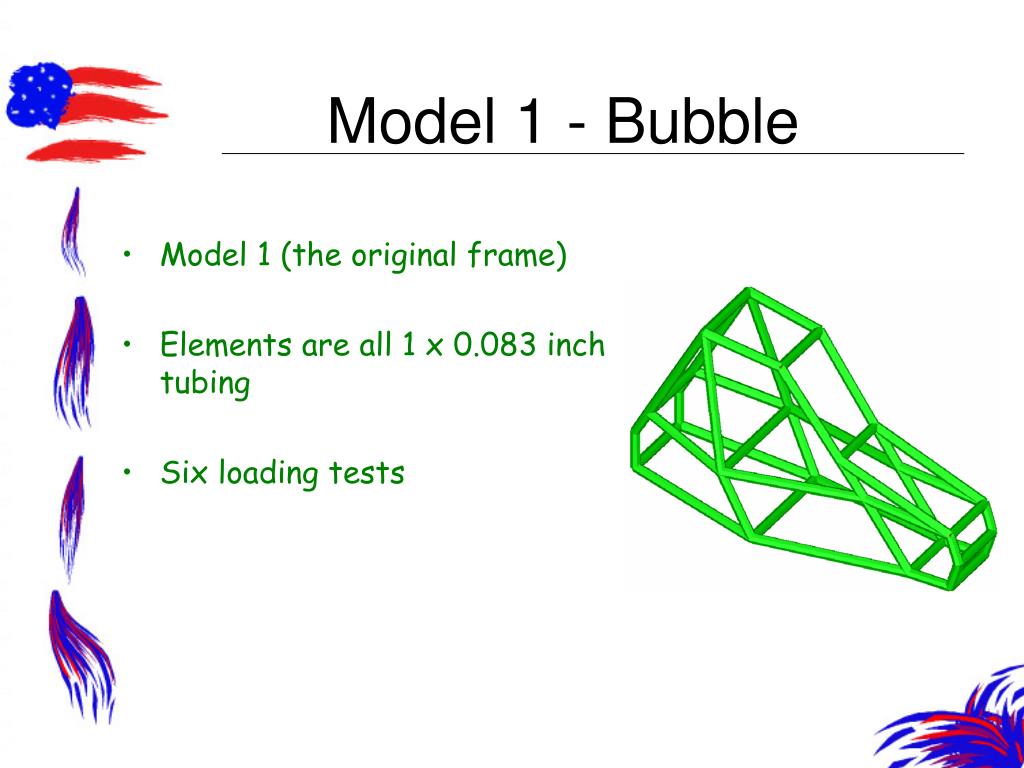 Model 1 - Bubble

• Model 1 (the original frame)

• Elements are all 1 x 0.083 inch tubing

• Six loading tests